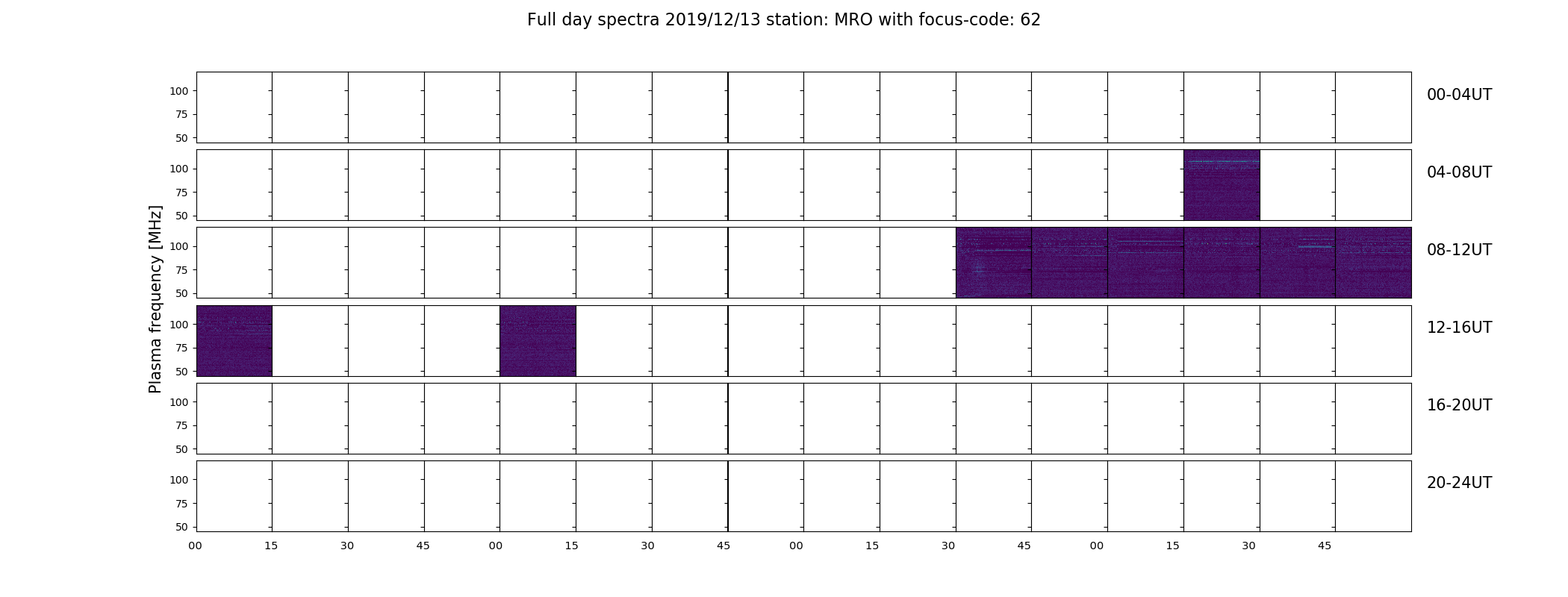 Full day spectra 2019/12/13 station: MRO with focus-code: 62

Plasma frequency [MHz]

100
75
50
00-04UT

100
75
50
04-08UT

100
75
50
08-12UT

100
75
50
12-16UT

100
75
50
16-20UT

100
75
50
20-24UT

00 15 30 45 00 15 30 45 00 15 30 45 00 15 30 45